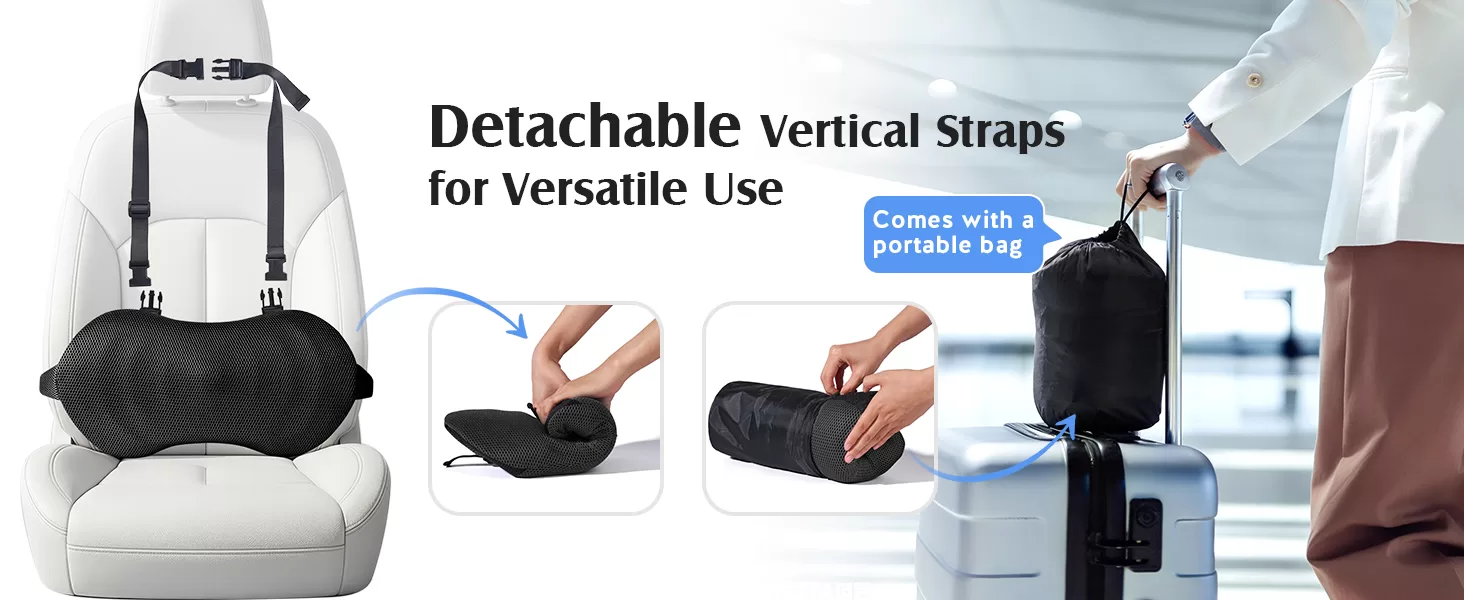 Detachable Vertical Straps for Versatile Use

Comes with a portable bag